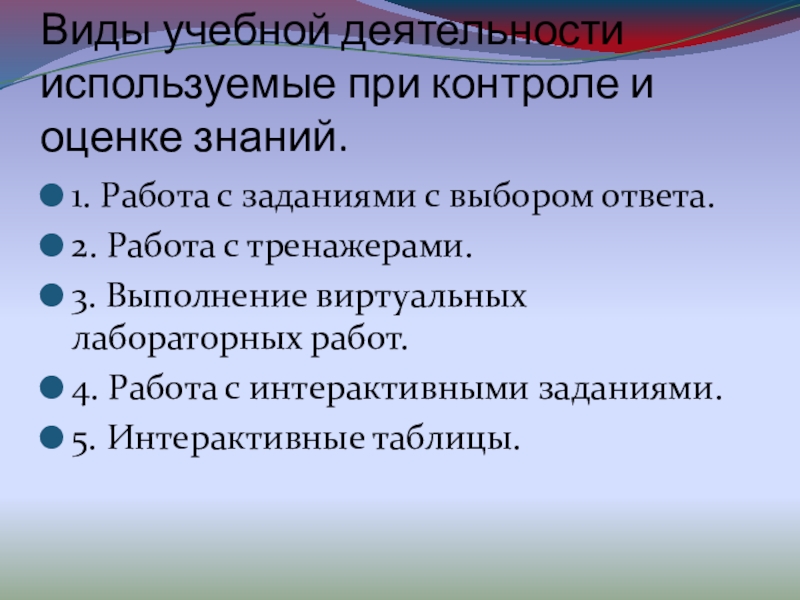 Виды учебной деятельности используемые при контроле и оценке знаний.

1. Работа с заданиями с выбором ответа.

2. Работа с тренажерами.

3. Выполнение виртуальных лабораторных работ.

4. Работа с интерактивными заданиями.

5. Интерактивные таблицы.